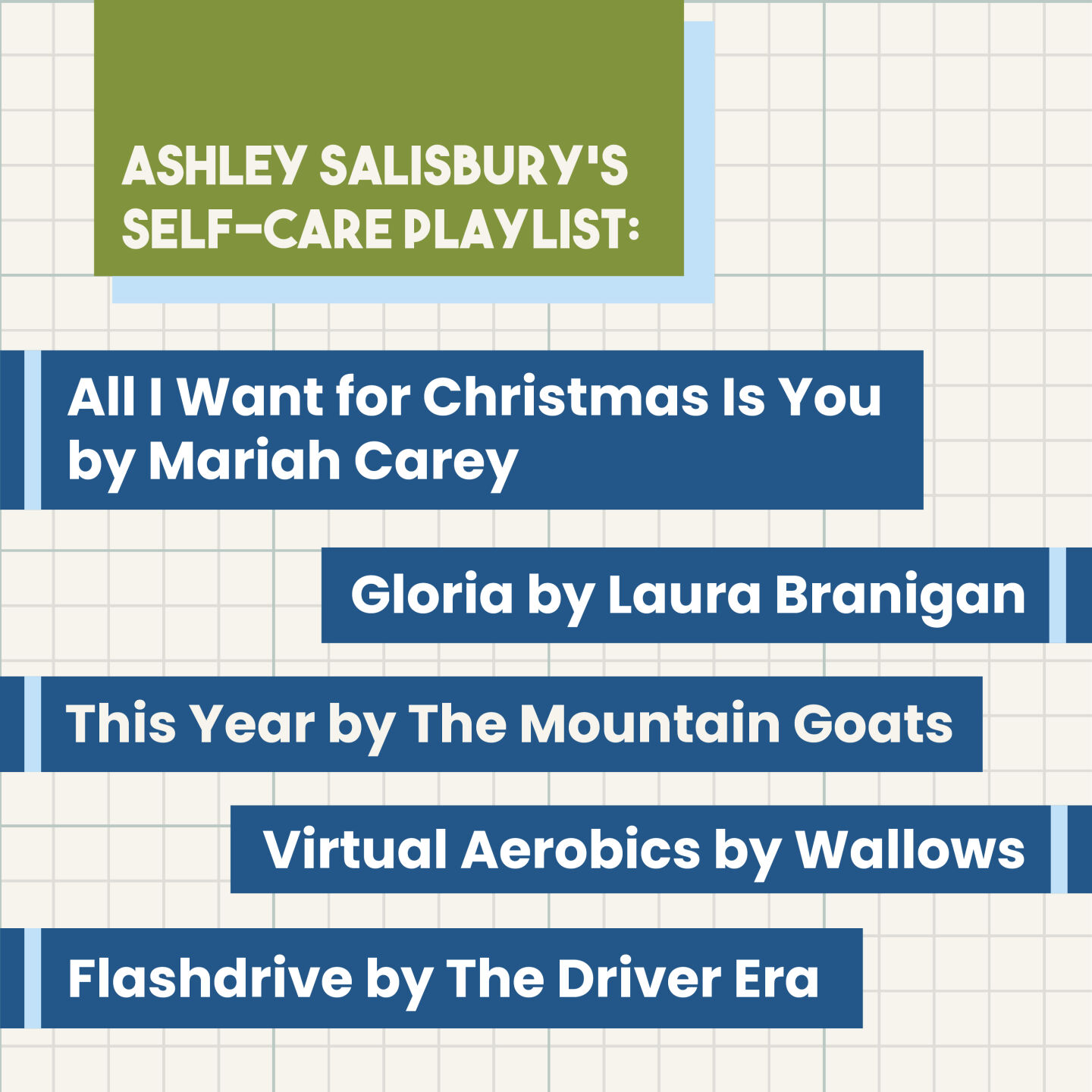 ASHLEY SALISBURY'S SELF-CARE PLAYLIST:

All I Want for Christmas Is You by Mariah Carey

Gloria by Laura Branigan

This Year by The Mountain Goats

Virtual Aerobics by Wallows

Flashdrive by The Driver Era